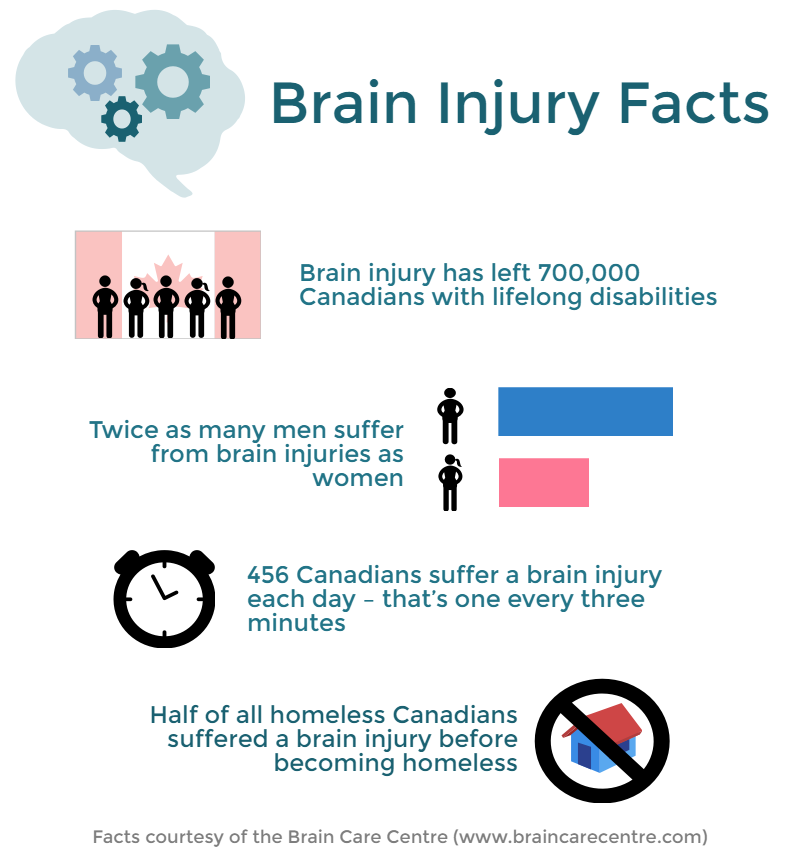 Brain Injury Facts

Brain injury has left 700,000 Canadians with lifelong disabilities

Twice as many men suffer from brain injuries as women

456 Canadians suffer a brain injury each day – that's one every three minutes

Half of all homeless Canadians suffered a brain injury before becoming homeless

Facts courtesy of the Brain Care Centre (www.braincarecentre.com)